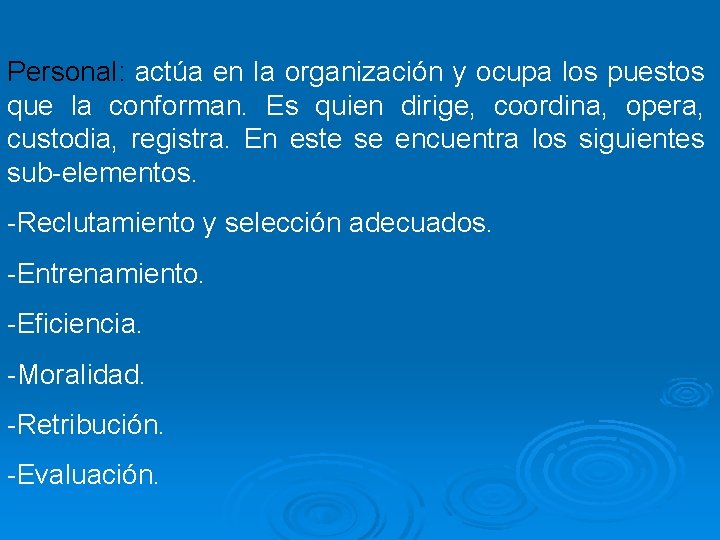 Personal: actúa en la organización y ocupa los puestos que la conforman. Es quien dirige, coordina, opera, custodia, registra. En este se encuentra los siguientes sub-elementos.

-Reclutamiento y selección adecuados.

-Entrenamiento.

-Eficiencia.

-Moralidad.

-Retribución.

-Evaluación.